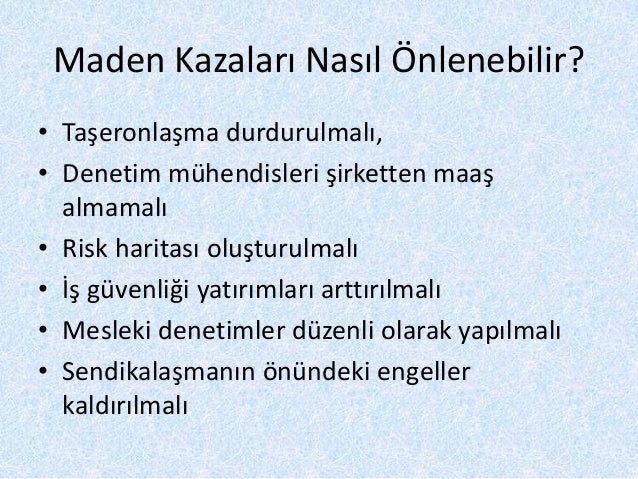 Maden Kazaları Nasıl Önlenebilir?

• Taşeronlaşma durdurulmalı,
• Denetim mühendisleri şirketten maaş almamalı
• Risk haritası oluşturulmalı
• İş güvenliği yatırımları arttırılmalı
• Mesleki denetimler düzenli olarak yapılmalı
• Sendikalaşmanın önündeki engeller kaldırılmalı